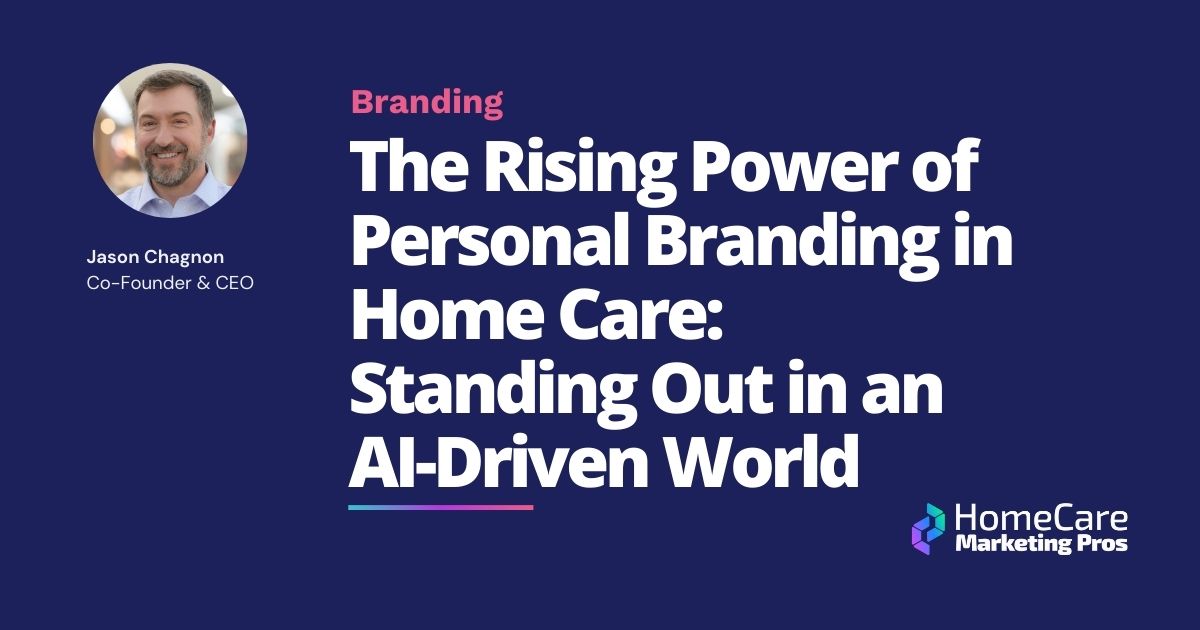 Jason Chagnon
Co-Founder & CEO

Branding

The Rising Power of Personal Branding in Home Care: Standing Out in an AI-Driven World

HomeCare
Marketing Pros